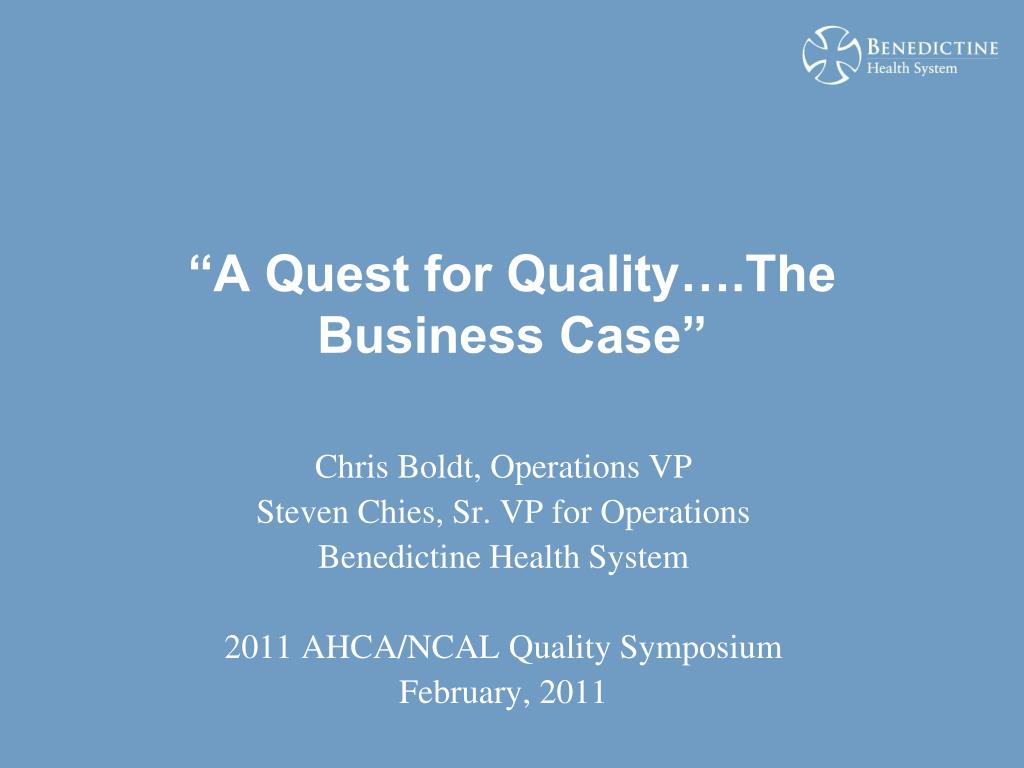 BENEDICTINE
Health System

“A Quest for Quality….The Business Case”

Chris Boldt, Operations VP
Steven Chies, Sr. VP for Operations
Benedictine Health System

2011 AHCA/NCAL Quality Symposium
February, 2011